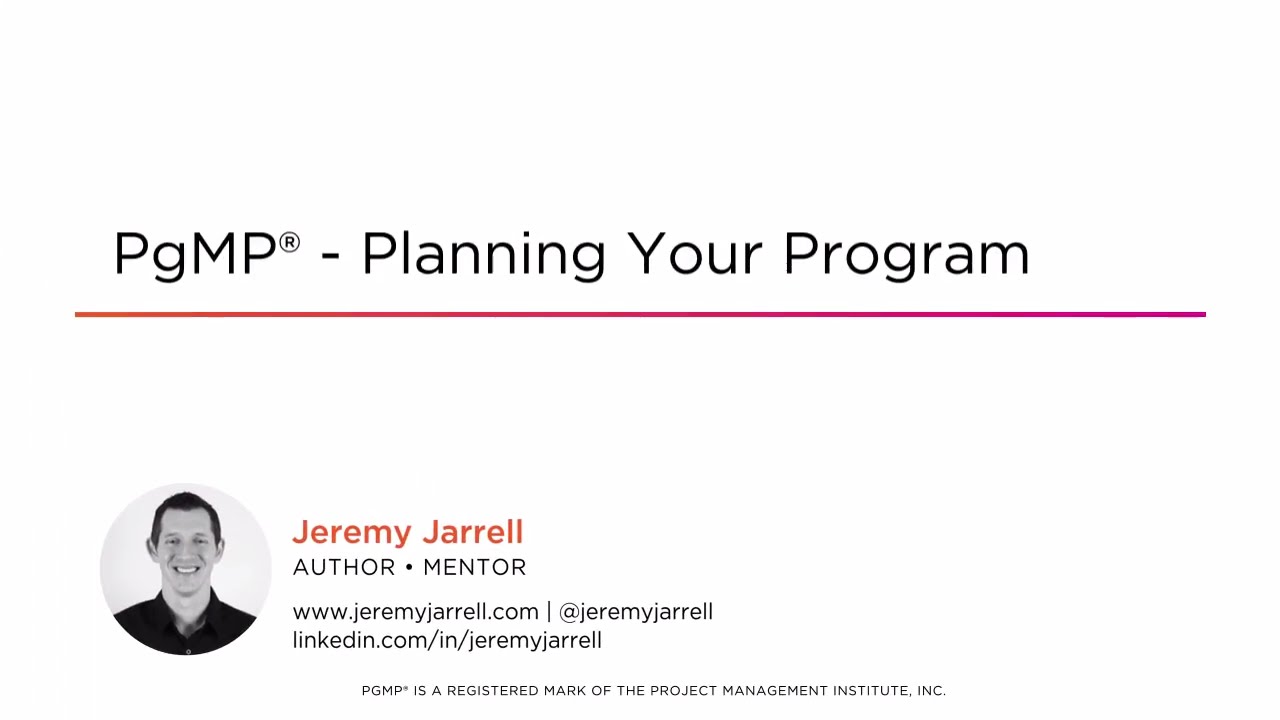 PgMP® - Planning Your Program

Jeremy Jarrell
AUTHOR • MENTOR

www.jeremyjarrell.com | @jeremyjarrell
linkedin.com/in/jeremyjarrell

PGMP® IS A REGISTERED MARK OF THE PROJECT MANAGEMENT INSTITUTE, INC.